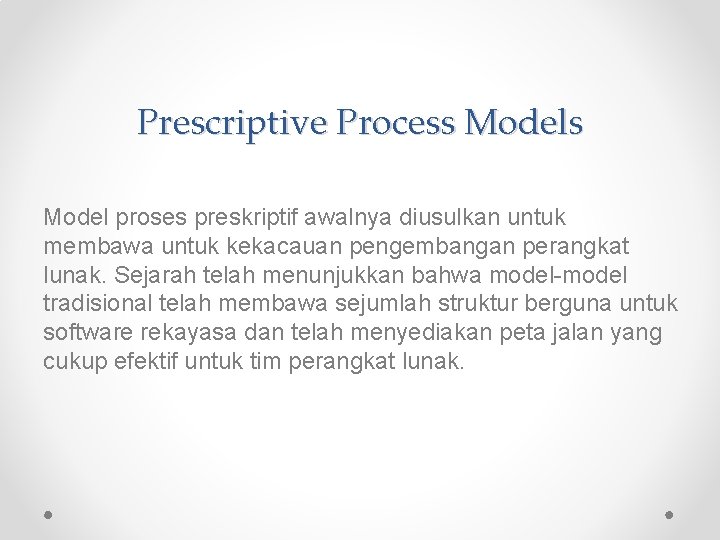 Prescriptive Process Models

Model proses preskriptif awalnya diusulkan untuk membawa untuk kekacauan pengembangan perangkat lunak. Sejarah telah menunjukkan bahwa model-model tradisional telah membawa sejumlah struktur berguna untuk software rekayasa dan telah menyediakan peta jalan yang cukup efektif untuk tim perangkat lunak.